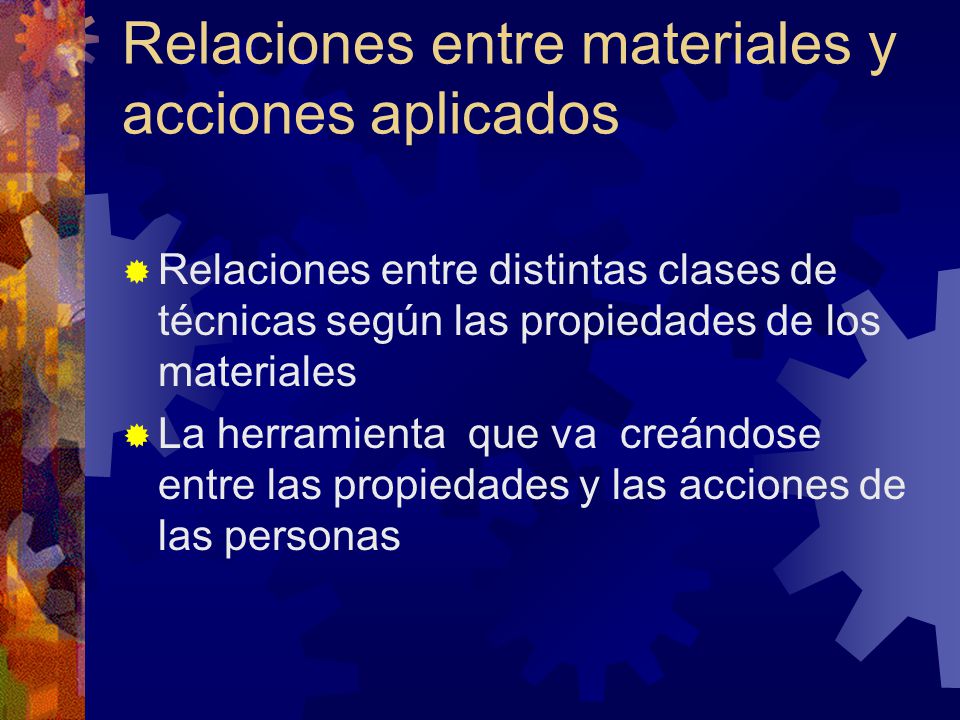 Relaciones entre materiales y acciones aplicados

Relaciones entre distintas clases de técnicas según las propiedades de los materiales

La herramienta  que va  creándose entre las propiedades y las acciones de las personas